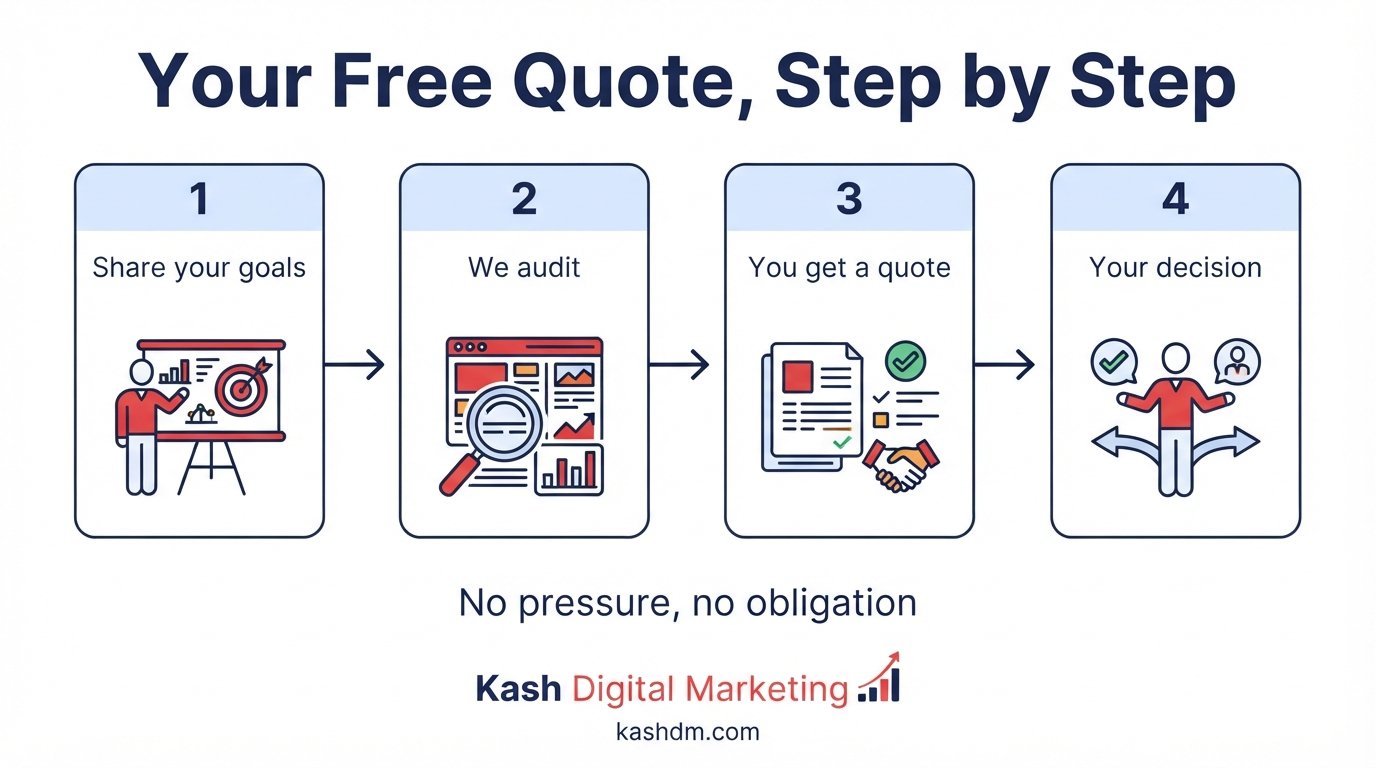 Your Free Quote, Step by Step

1
Share your goals

2
We audit

3
You get a quote

4
Your decision

No pressure, no obligation

Kash Digital Marketing
kashdm.com